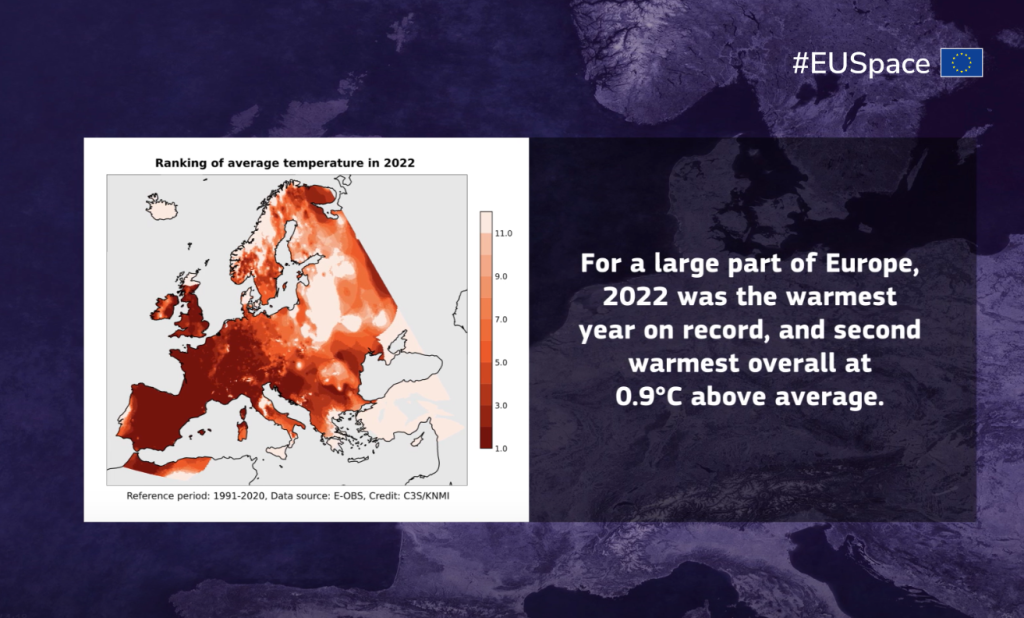 #EUSpace

Ranking of average temperature in 2022

11.0
9.0
7.0
5.0
3.0
1.0

Reference period: 1991-2020, Data source: E-OBS, Credit: C3S/KNMI

For a large part of Europe, 2022 was the warmest year on record, and second warmest overall at 0.9°C above average.